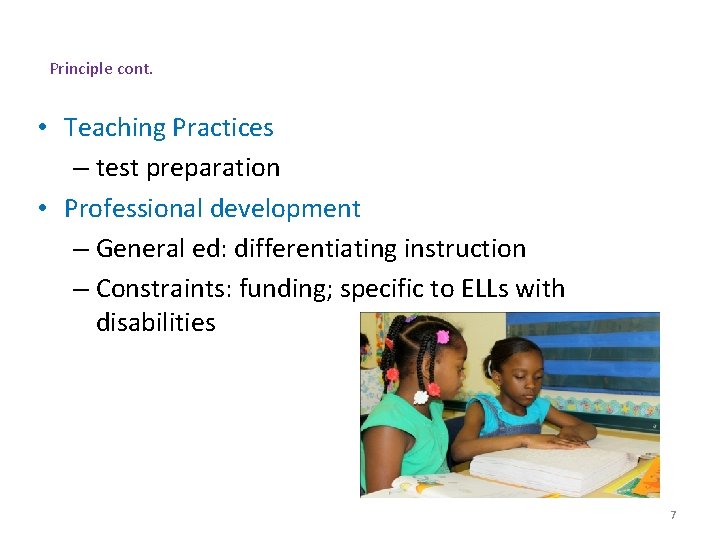 Principle cont.

• Teaching Practices
– test preparation
• Professional development
– General ed: differentiating instruction
– Constraints: funding; specific to ELLs with disabilities

7